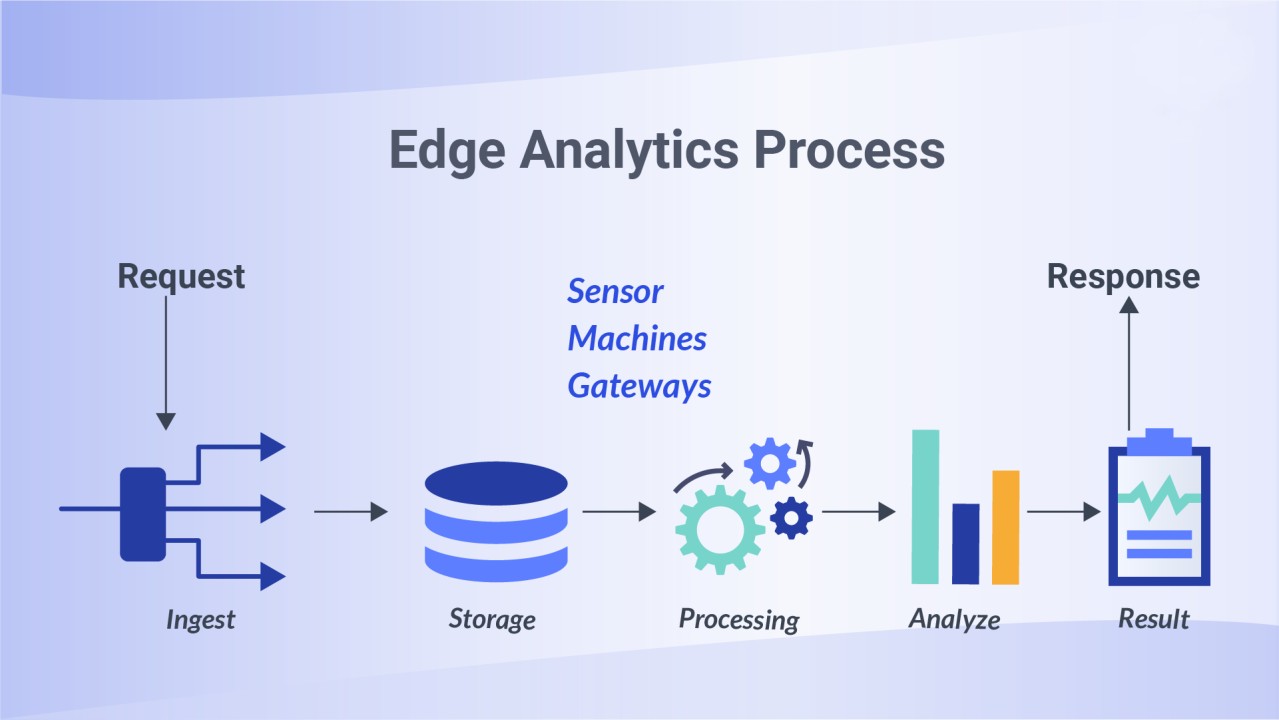 Edge Analytics Process

Request

Sensor
Machines
Gateways

Response

Ingest

Storage

Processing

Analyze

Result